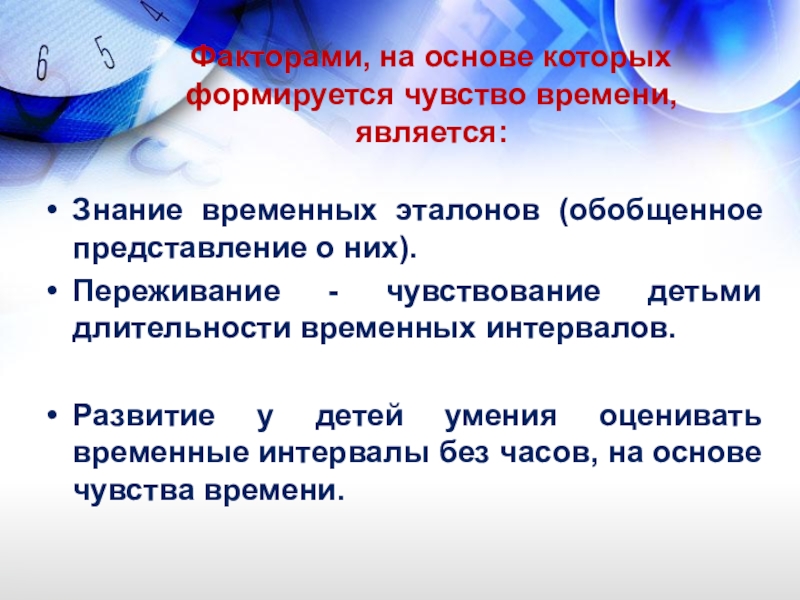 6 5 4

Факторами, на основе которых формируется чувство времени, является:

• Знание временных эталонов (обобщенное представление о них).
• Переживание - чувствование детьми длительности временных интервалов.

• Развитие у детей умения оценивать временные интервалы без часов, на основе чувства времени.